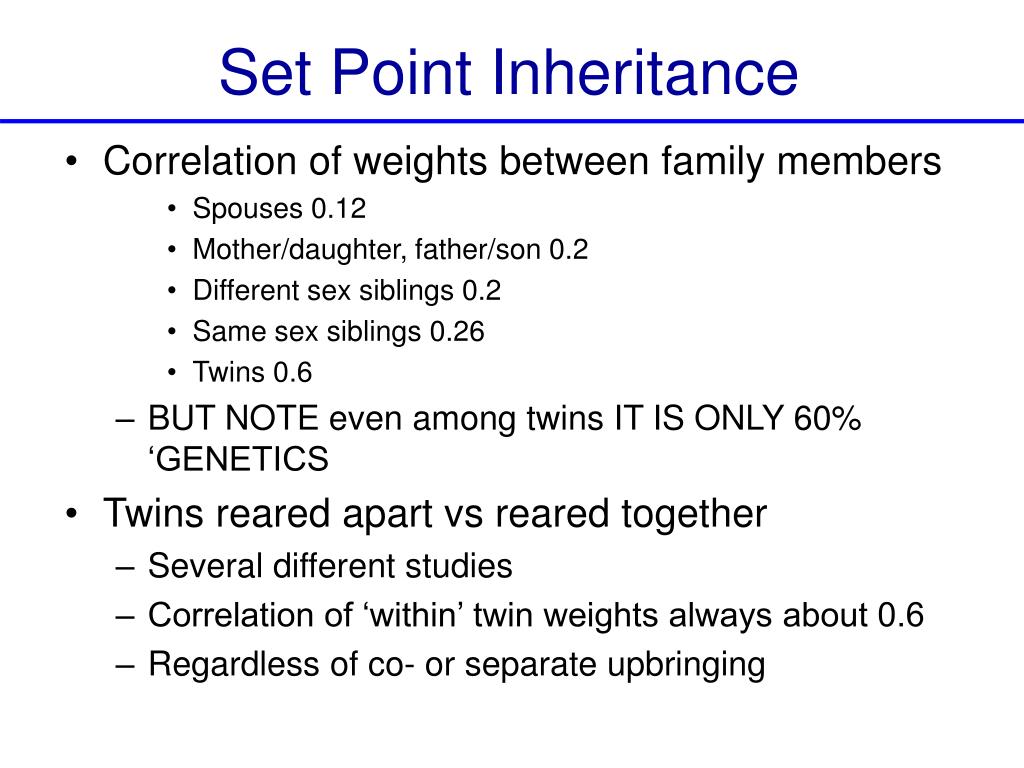 Set Point Inheritance

• Correlation of weights between family members
  • Spouses 0.12
  • Mother/daughter, father/son 0.2
  • Different sex siblings 0.2
  • Same sex siblings 0.26
  • Twins 0.6
– BUT NOTE even among twins IT IS ONLY 60% ‘GENETICS
• Twins reared apart vs reared together
– Several different studies
– Correlation of ‘within’ twin weights always about 0.6
– Regardless of co- or separate upbringing